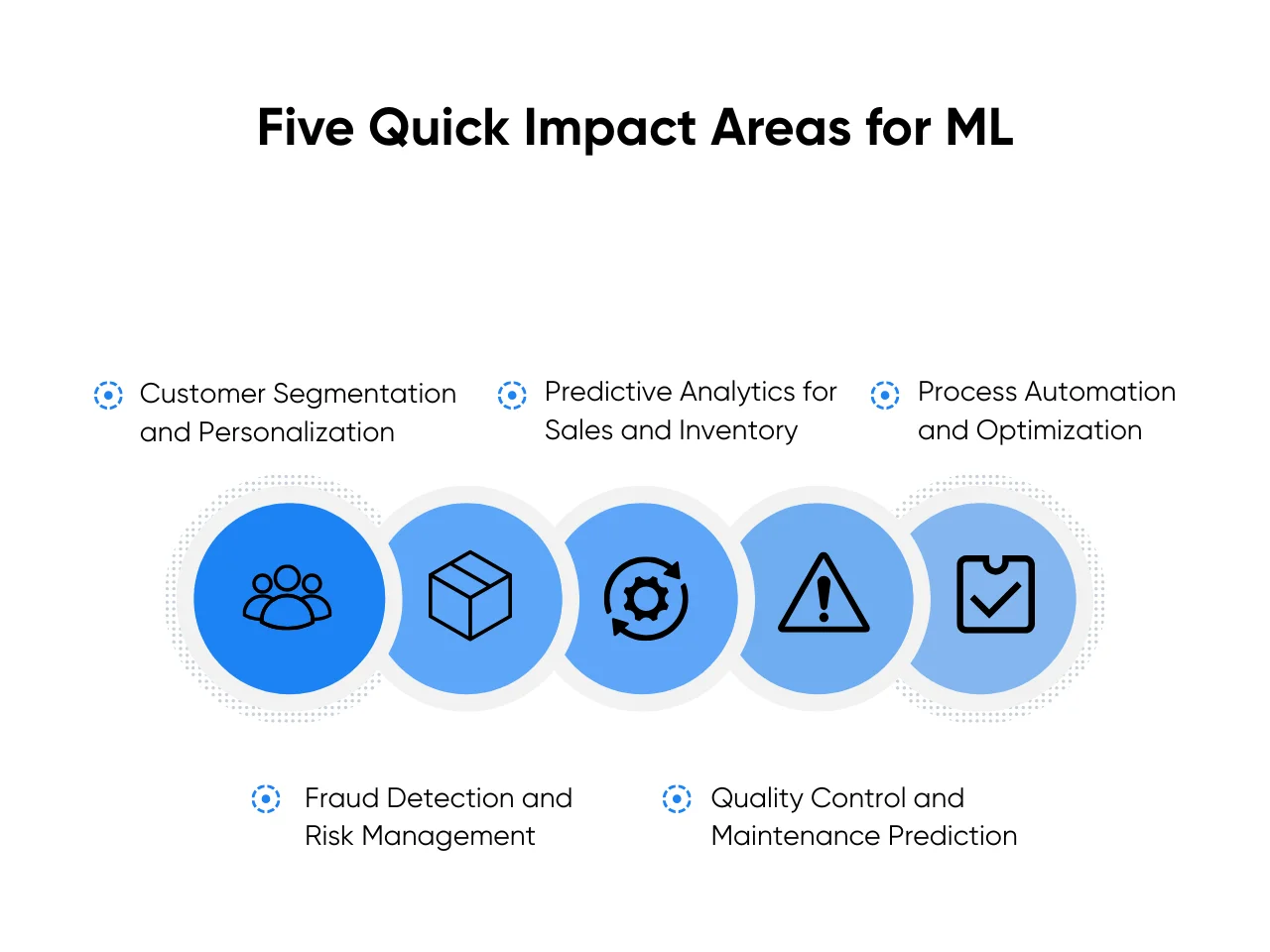 Five Quick Impact Areas for ML

Customer Segmentation and Personalization

Predictive Analytics for Sales and Inventory

Process Automation and Optimization

Fraud Detection and Risk Management

Quality Control and Maintenance Prediction